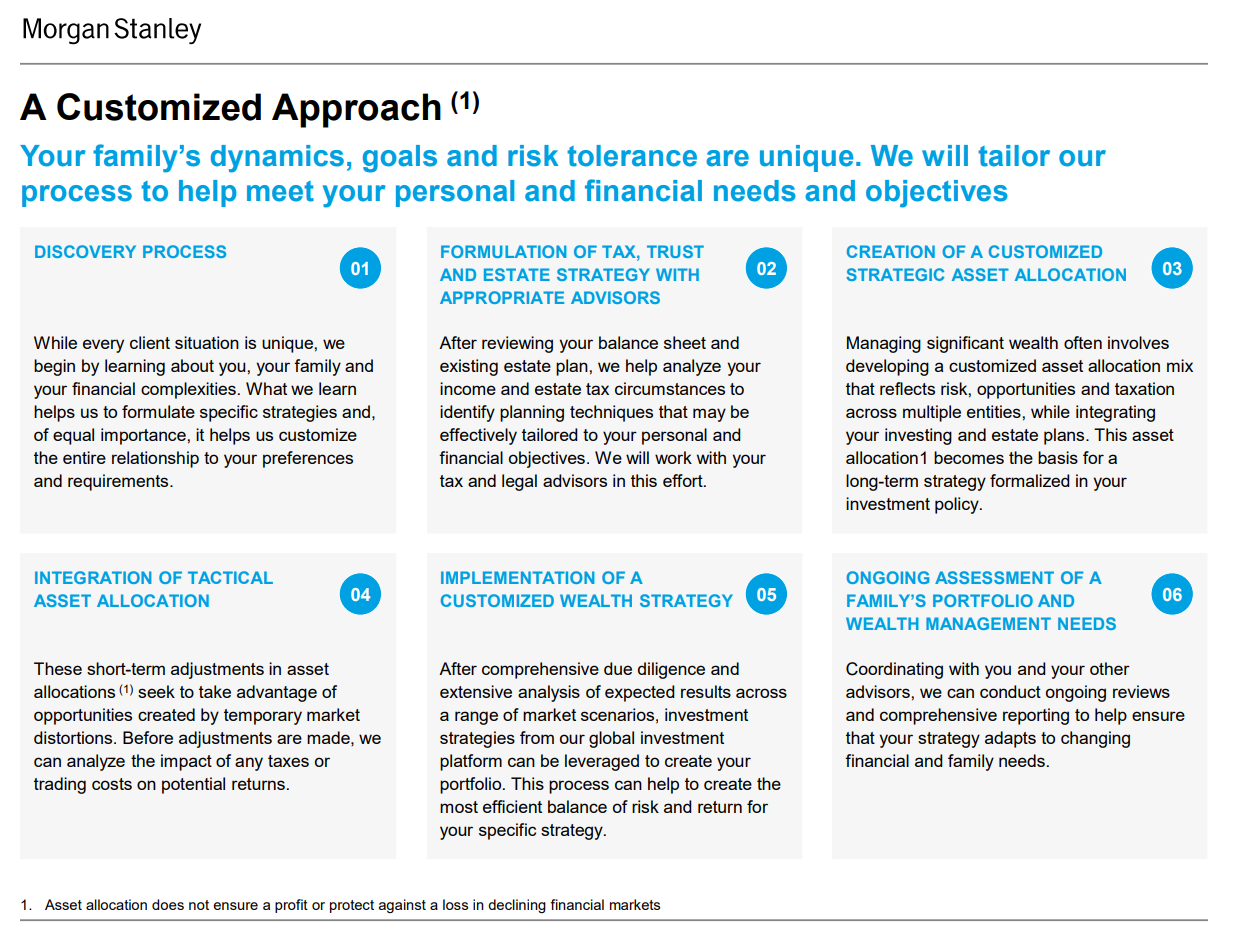 Morgan Stanley

A Customized Approach $^{(1)}$

Your family's dynamics, goals and risk tolerance are unique. We will tailor our process to help meet your personal and financial needs and objectives

DISCOVERY PROCESS

01

While every client situation is unique, we begin by learning about you, your family and your financial complexities. What we learn helps us to formulate specific strategies and, of equal importance, it helps us customize the entire relationship to your preferences and requirements.

FORMULATION OF TAX, TRUST AND ESTATE STRATEGY WITH APPROPRIATE ADVISORS

02

After reviewing your balance sheet and existing estate plan, we help analyze your income and estate tax circumstances to identify planning techniques that may be effectively tailored to your personal and financial objectives. We will work with your tax and legal advisors in this effort.

CREATION OF A CUSTOMIZED STRATEGIC ASSET ALLOCATION

03

Managing significant wealth often involves developing a customized asset allocation mix that reflects risk, opportunities and taxation across multiple entities, while integrating your investing and estate plans. This asset allocation1 becomes the basis for a long-term strategy formalized in your investment policy.

INTEGRATION OF TACTICAL ASSET ALLOCATION

04

These short-term adjustments in asset allocations $^{(1)}$ seek to take advantage of opportunities created by temporary market distortions. Before adjustments are made, we can analyze the impact of any taxes or trading costs on potential returns.

IMPLEMENTATION OF A CUSTOMIZED WEALTH STRATEGY

05

After comprehensive due diligence and extensive analysis of expected results across a range of market scenarios, investment strategies from our global investment platform can be leveraged to create your portfolio. This process can help to create the most efficient balance of risk and return for your specific strategy.

ONGOING ASSESSMENT OF A FAMILY'S PORTFOLIO AND WEALTH MANAGEMENT NEEDS

06

Coordinating with you and your other advisors, we can conduct ongoing reviews and comprehensive reporting to help ensure that your strategy adapts to changing financial and family needs.

1. Asset allocation does not ensure a profit or protect against a loss in declining financial markets